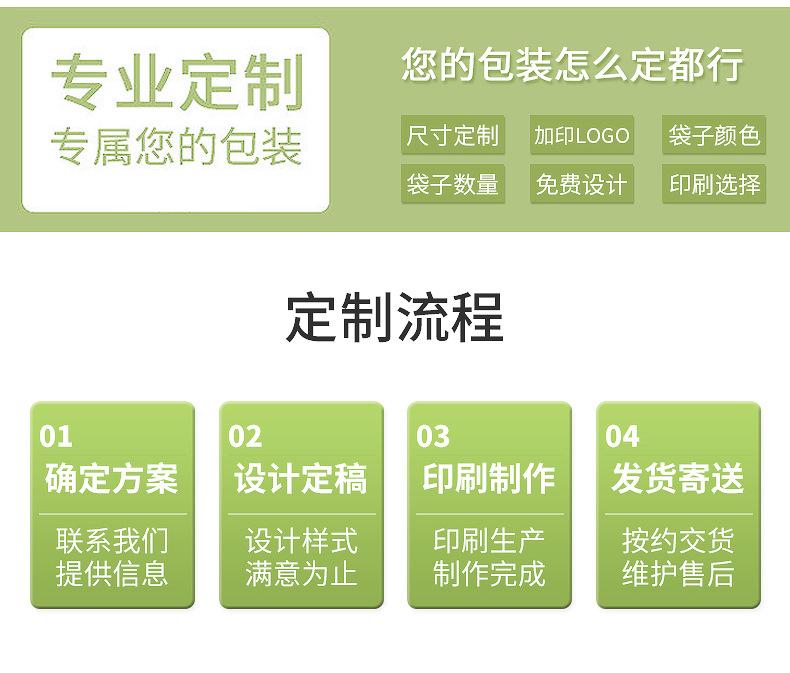 专业定制
专属您的包装

您的包装怎么定都行

尺寸定制
加印LOGO
袋子颜色
袋子数量
免费设计
印刷选择

定制流程

01
确定方案
联系我们
提供信息

02
设计定稿
设计样式
满意为止

03
印刷制作
印刷生产
制作完成

04
发货寄送
按约交货
维护售后